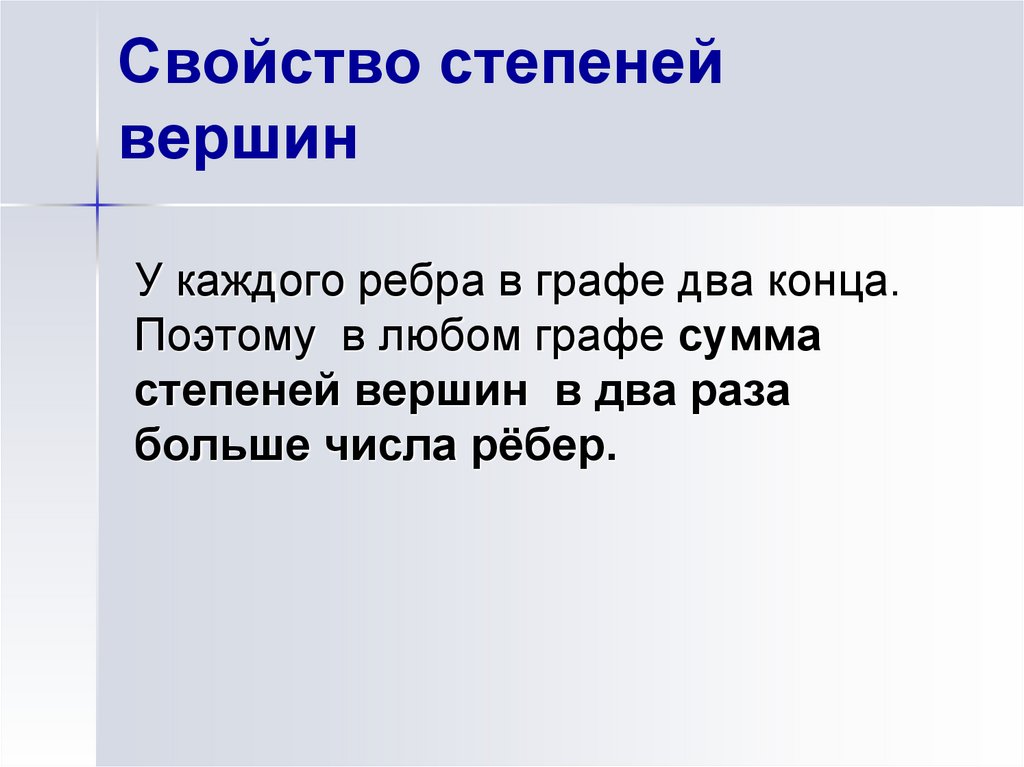 Свойство степеней вершин

У каждого ребра в графе два конца. Поэтому в любом графе сумма степеней вершин в два раза больше числа рёбер.